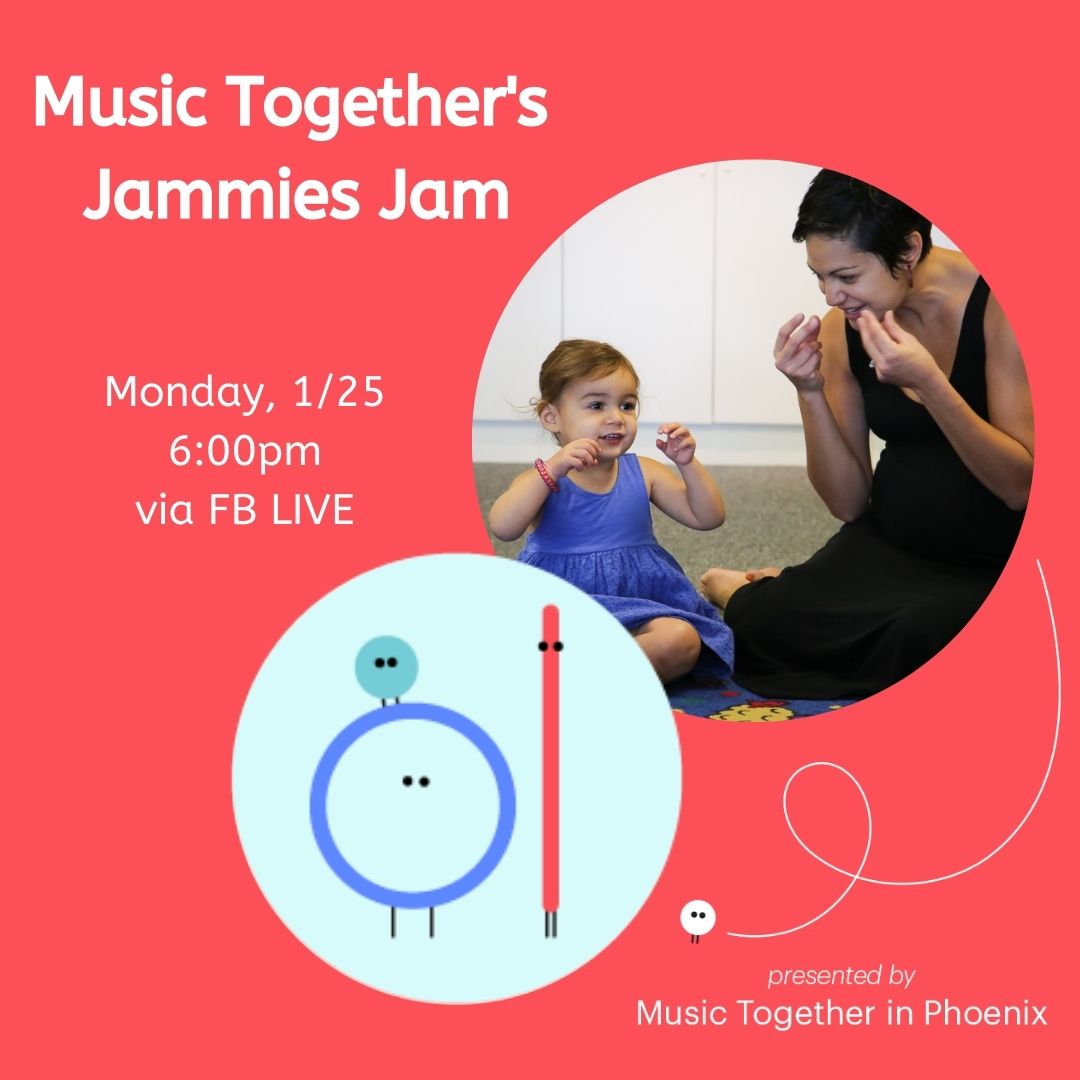 Music Together's Jammies Jam

Monday, 1/25
6:00pm
via FB LIVE

presented by
Music Together in Phoenix